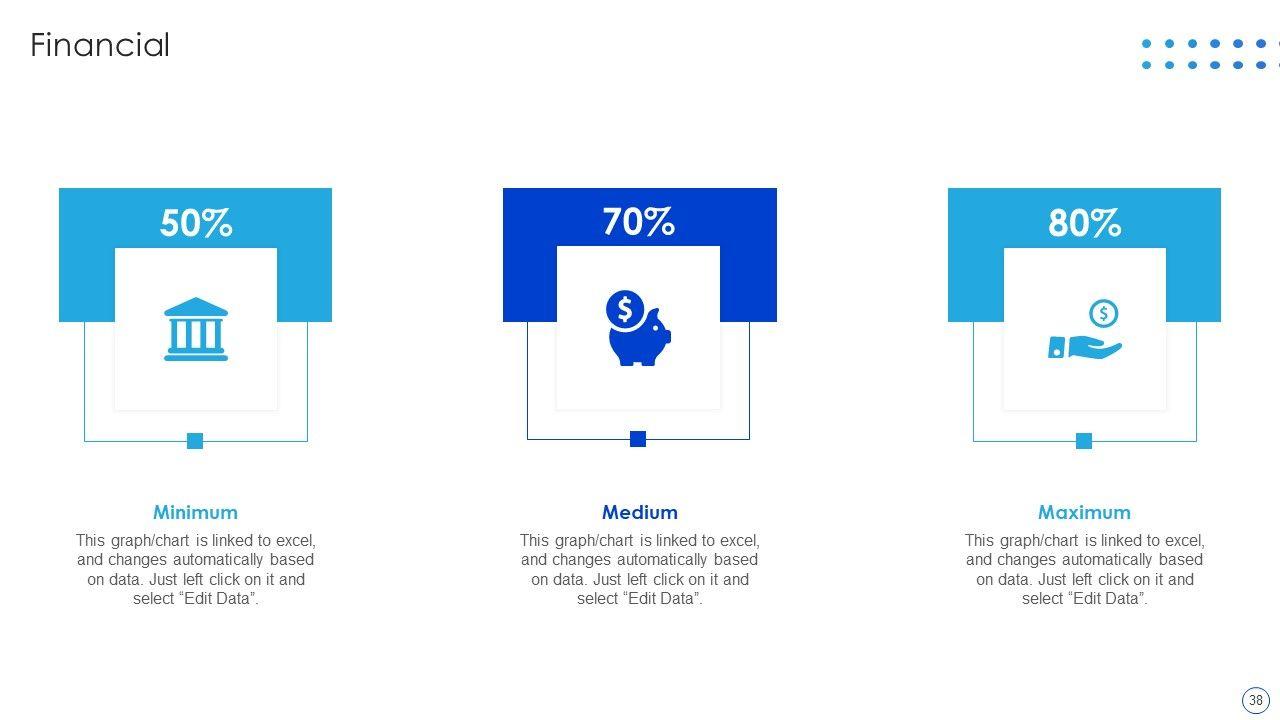 Financial

50%

Minimum

This graph/chart is linked to excel, and changes automatically based on data. Just left click on it and select “Edit Data”.

70%

Medium

This graph/chart is linked to excel, and changes automatically based on data. Just left click on it and select “Edit Data”.

80%

Maximum

This graph/chart is linked to excel, and changes automatically based on data. Just left click on it and select “Edit Data”.

38